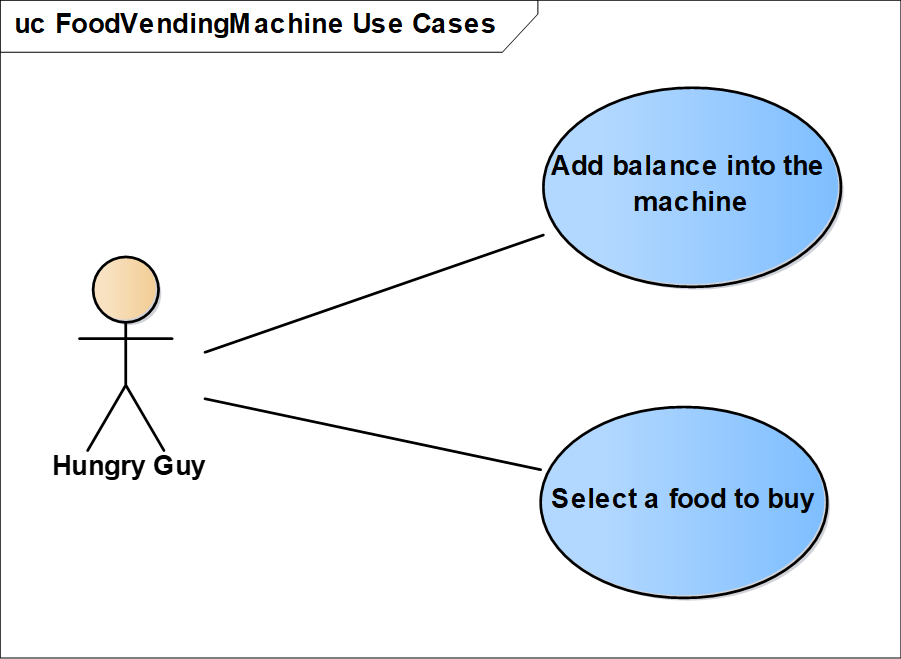 uc FoodVendingMachine Use Cases

Add balance into the machine

Hungry Guy

Select a food to buy